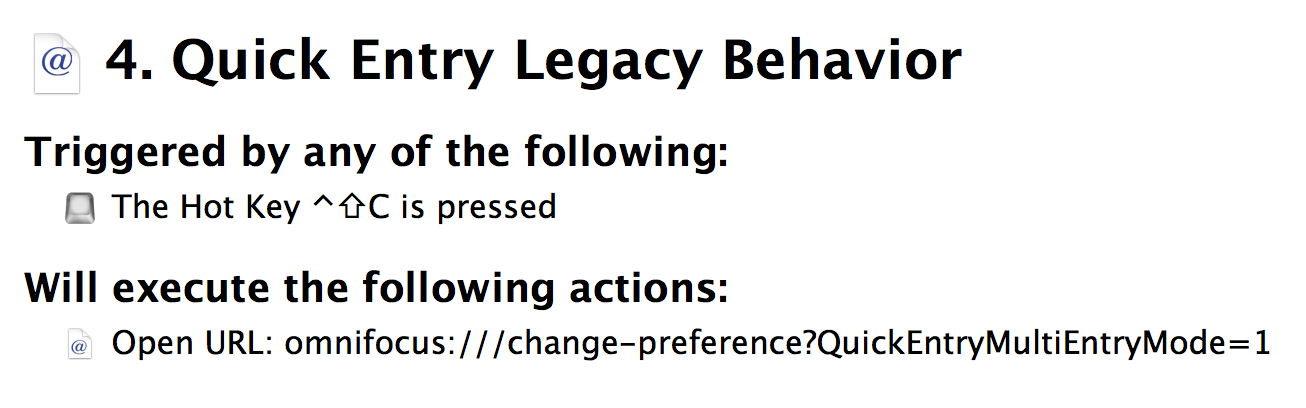 4. Quick Entry Legacy Behavior

Triggered by any of the following:

The Hot Key ^⇧C is pressed

Will execute the following actions:

Open URL: omnifocus:///change-preference?QuickEntryMultiEntryMode=1